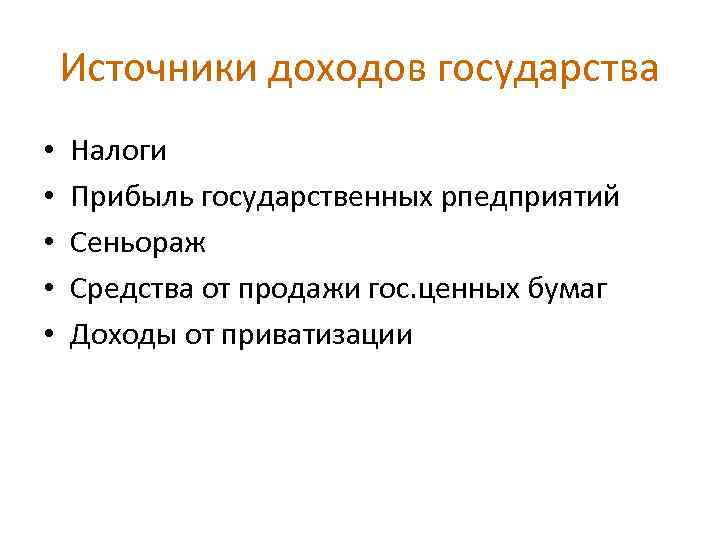 Источники доходов государства

• Налоги
• Прибыль государственных рпедприятий
• Сеньораж
• Средства от продажи гос.ценных бумаг
• Доходы от приватизации